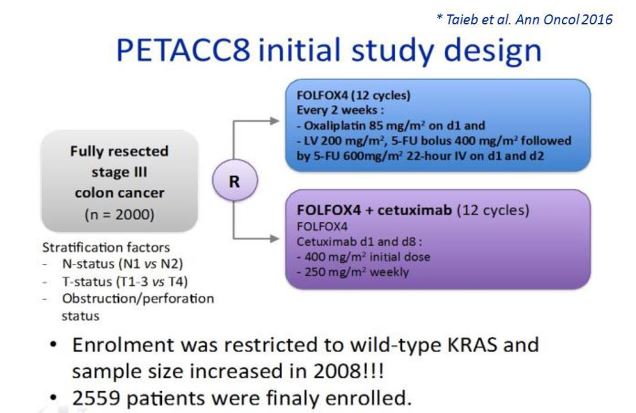 * Taieb et al. Ann Oncol 2016

PETACC8 initial study design

Fully resected stage III colon cancer (n = 2000)

Stratification factors
- N-status (N1 vs N2)
- T-status (T1-3 vs T4)
- Obstruction/perforation status

R

FOLFOX4 (12 cycles)
Every 2 weeks :
- Oxaliplatin 85 mg/m$^2$ on d1 and
- LV 200 mg/m$^2$, 5-FU bolus 400 mg/m$^2$ followed by 5-FU 600mg/m$^2$ 22-hour IV on d1 and d2

FOLFOX4 + cetuximab (12 cycles)
FOLFOX4
Cetuximab d1 and d8 :
- 400 mg/m$^2$ initial dose
- 250 mg/m$^2$ weekly

• Enrolment was restricted to wild-type KRAS and sample size increased in 2008!!!
• 2559 patients were finaly enrolled.